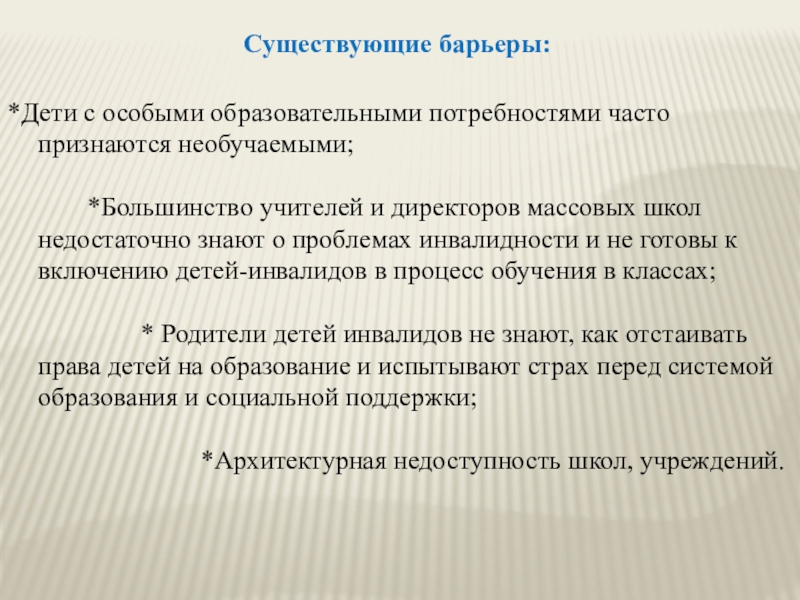 Существующие барьеры:

*Дети с особыми образовательными потребностями часто признаются необучаемыми;

*Большинство учителей и директоров массовых школ недостаточно знают о проблемах инвалидности и не готовы к включению детей-инвалидов в процесс обучения в классах;

* Родители детей инвалидов не знают, как отстаивать права детей на образование и испытывают страх перед системой образования и социальной поддержки;

*Архитектурная недоступность школ, учреждений.